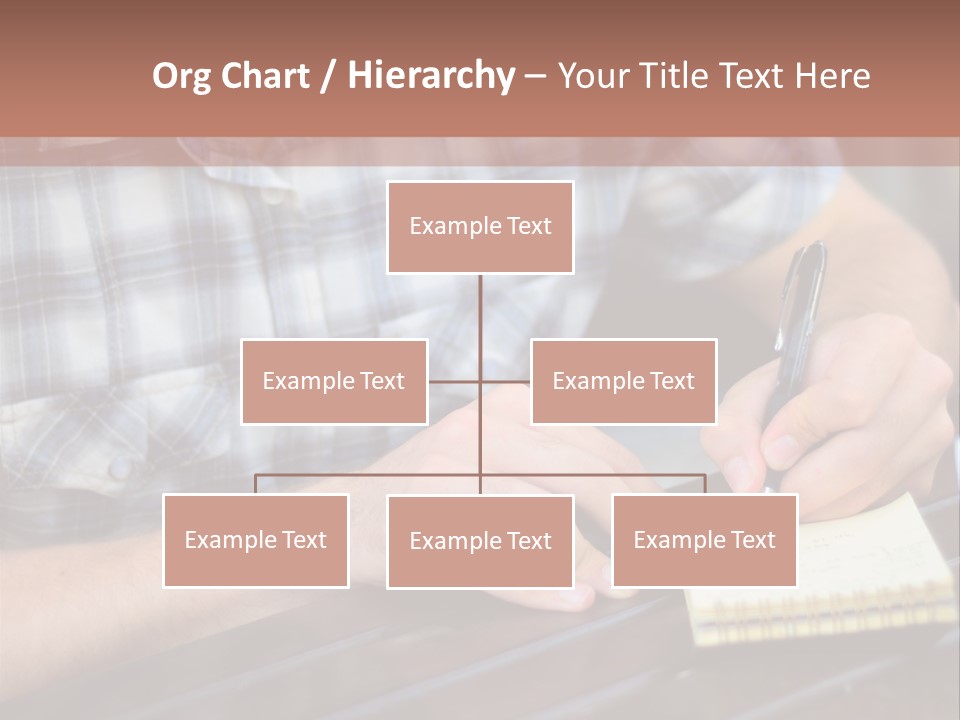 Org Chart / Hierarchy – Your Title Text Here

Example Text

Example Text

Example Text

Example Text

Example Text

Example Text